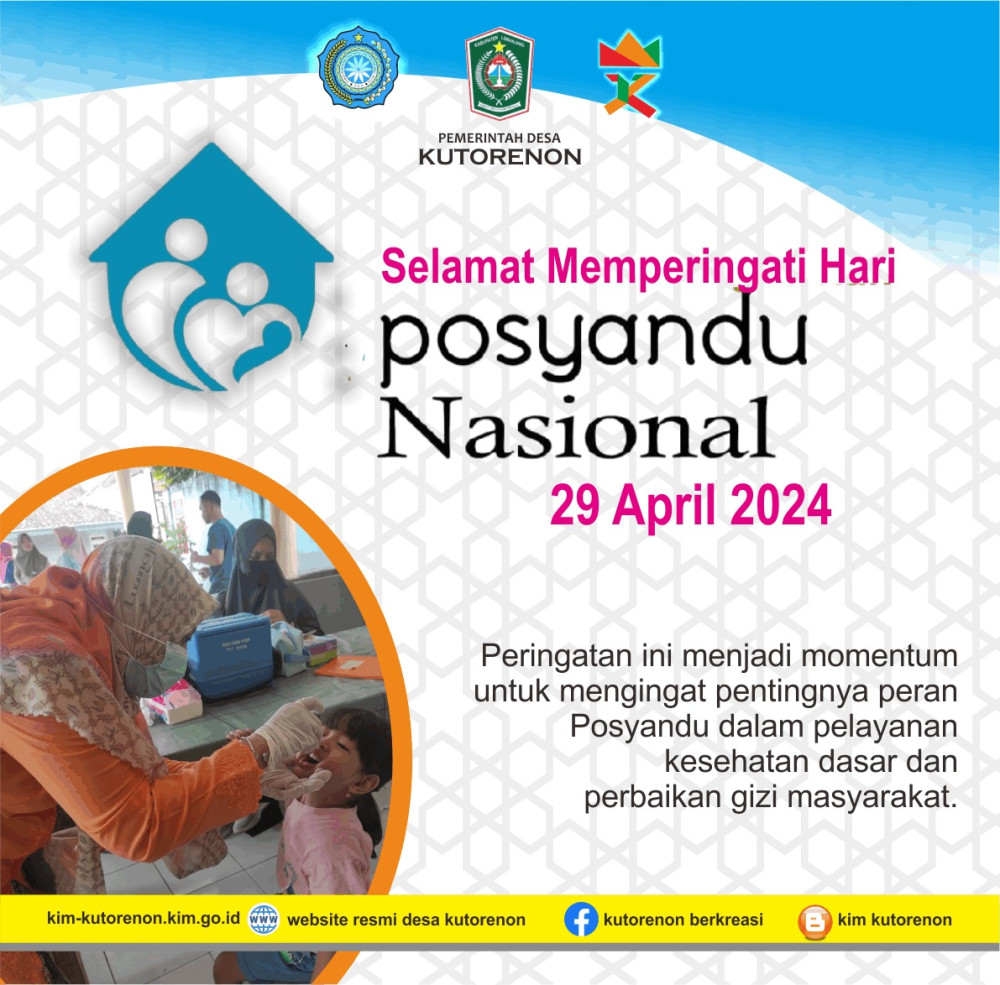 PEMERINTAH DESA
KUTORENON

Selamat Memperingati Hari
posyandu
Nasional
29 April 2024

Peringatan ini menjadi momentum untuk mengingat pentingnya peran Posyandu dalam pelayanan kesehatan dasar dan perbaikan gizi masyarakat.

kim-kutorenon.kim.go.id www website resmi desa kutorenon kutorenon berkreasi kim kutorenon